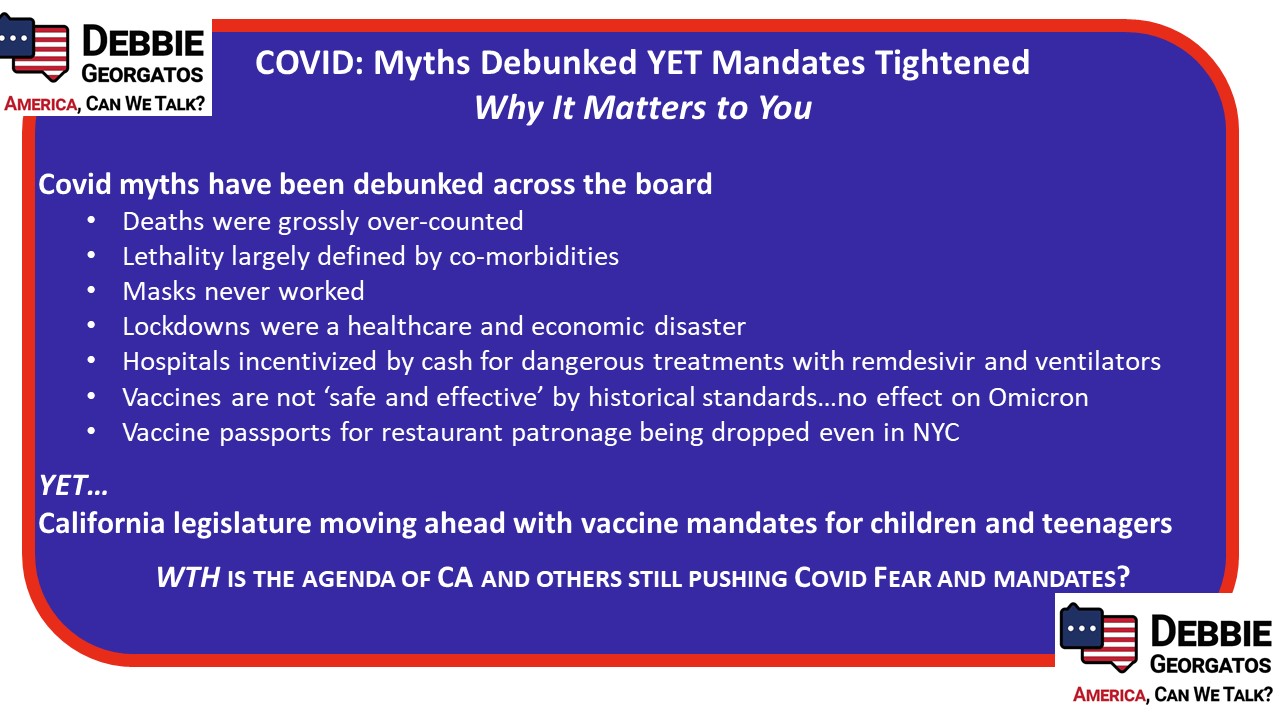 DEBBIE GEORGATOS
AMERICA, CAN WE TALK?

COVID: Myths Debunked YET Mandates Tightened
Why It Matters to You

Covid myths have been debunked across the board
• Deaths were grossly over-counted
• Lethality largely defined by co-morbidities
• Masks never worked
• Lockdowns were a healthcare and economic disaster
• Hospitals incentivized by cash for dangerous treatments with remdesivir and ventilators
• Vaccines are not 'safe and effective' by historical standards…no effect on Omicron
• Vaccine passports for restaurant patronage being dropped even in NYC

YET…
California legislature moving ahead with vaccine mandates for children and teenagers

WTH IS THE AGENDA OF CA AND OTHERS STILL PUSHING COVID FEAR AND MANDATES?

DEBBIE GEORGATOS
AMERICA, CAN WE TALK?